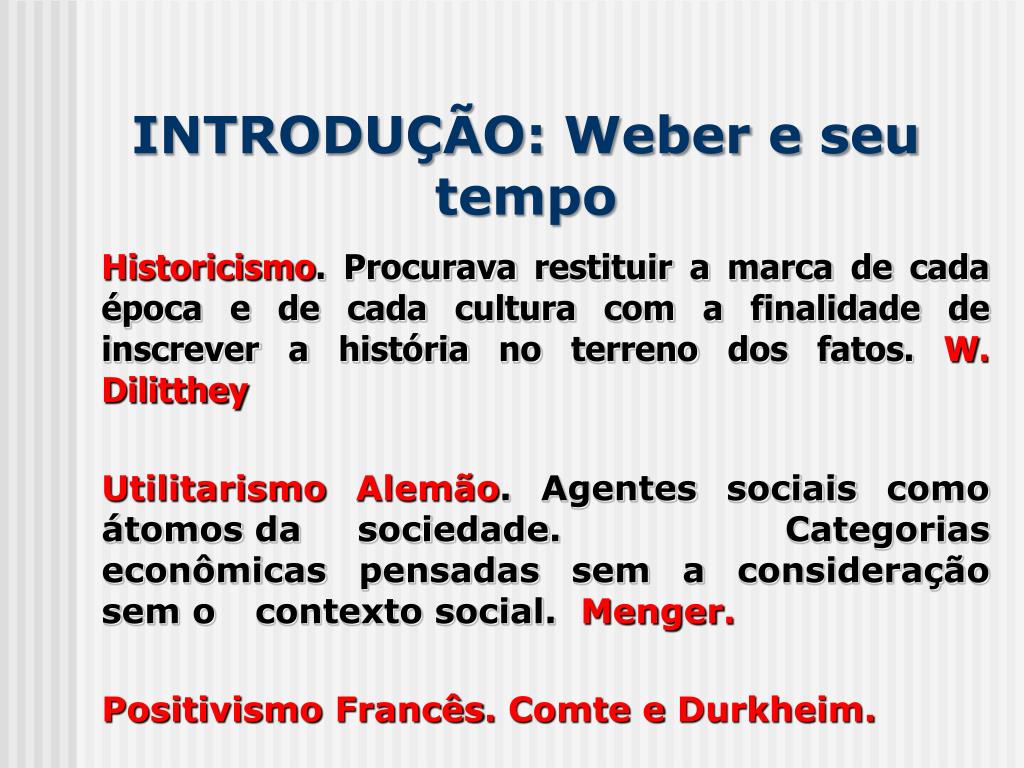 INTRODUÇÃO: Weber e seu tempo

Historicismo. Procurava restituir a marca de cada época e de cada cultura com a finalidade de inscrever a história no terreno dos fatos. W. Dilitthey

Utilitarismo Alemão. Agentes sociais como átomos da sociedade. Categorias econômicas pensadas sem a consideração sem o contexto social. Menger.

Positivismo Francês. Comte e Durkheim.